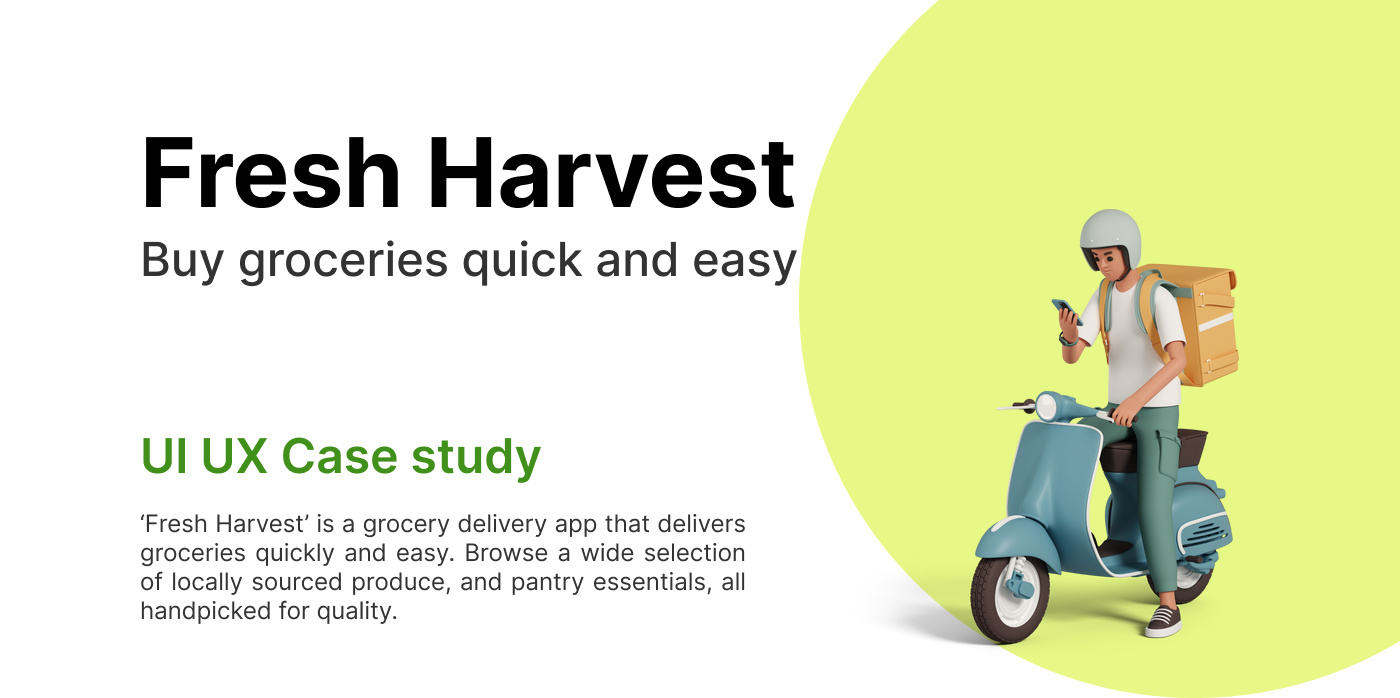 Fresh Harvest

Buy groceries quick and easy

UI UX Case study

‘Fresh Harvest’ is a grocery delivery app that delivers groceries quickly and easy. Browse a wide selection of locally sourced produce, and pantry essentials, all handpicked for quality.